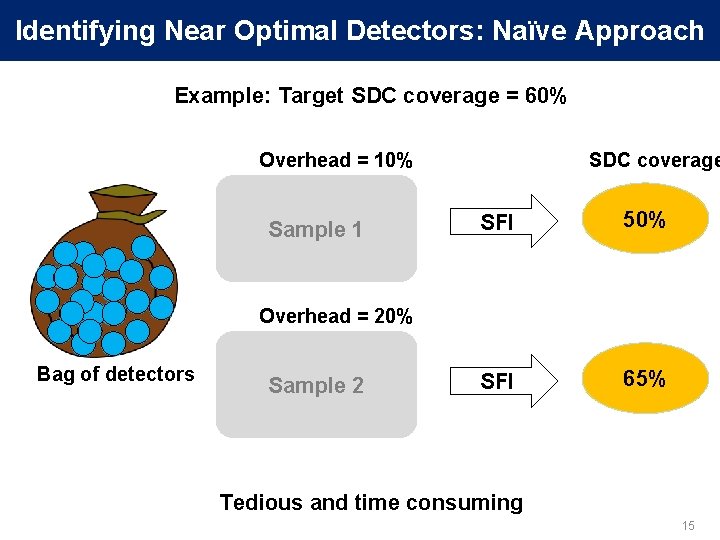 Identifying Near Optimal Detectors: Naïve Approach

Example: Target SDC coverage = 60%

Overhead = 10%

SDC coverage

Sample 1

SFI

50%

Overhead = 20%

Bag of detectors

Sample 2

SFI

65%

Tedious and time consuming

15